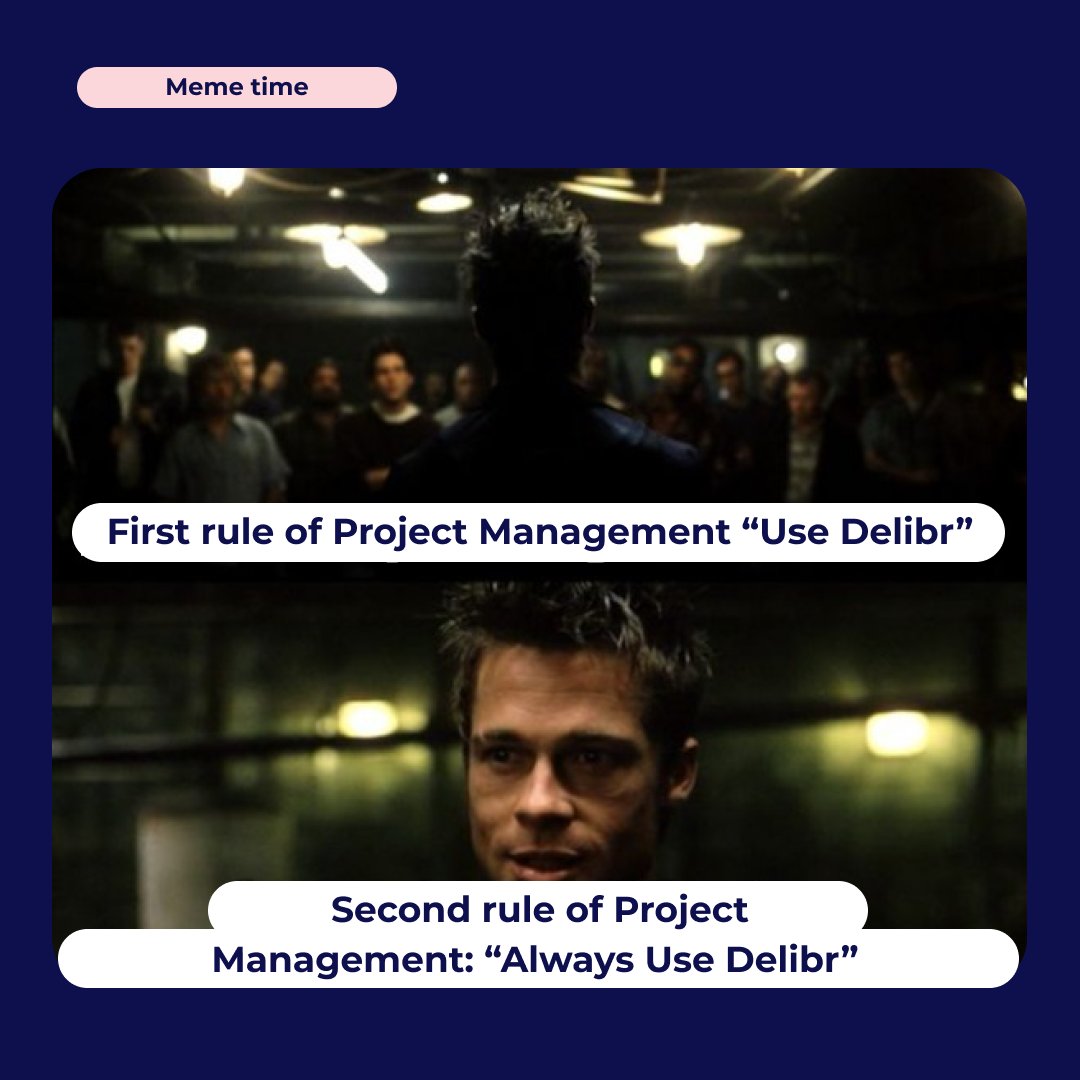 Meme time

First rule of Project Management “Use Delibr”

Second rule of Project Management: “Always Use Delibr”